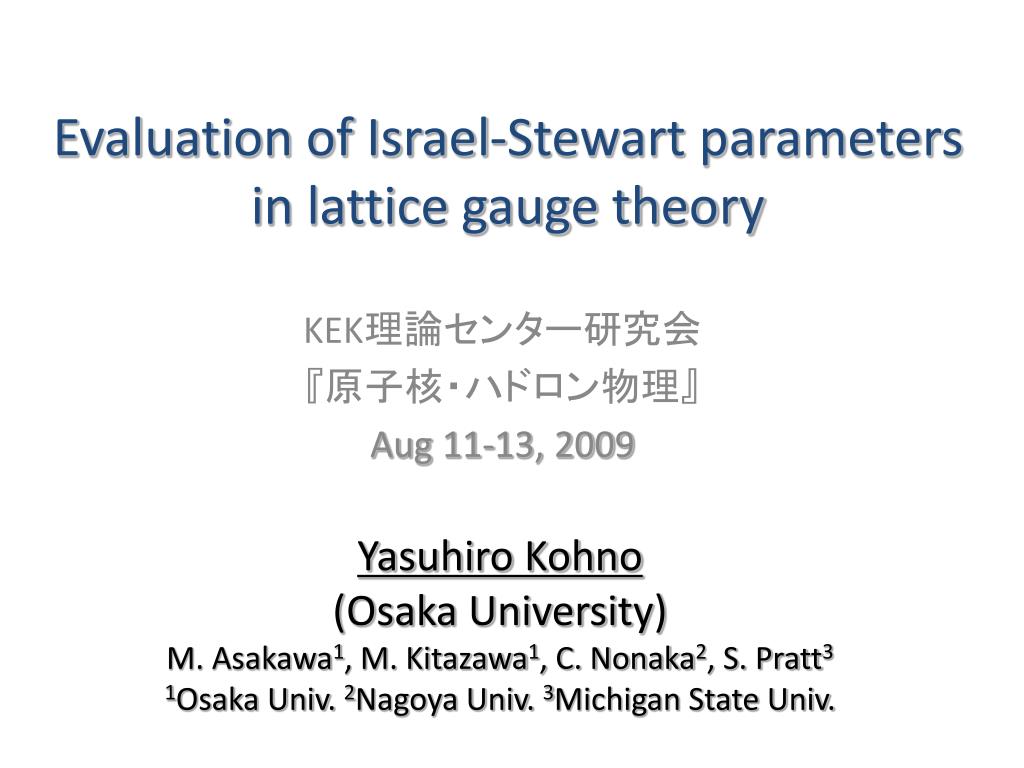 Evaluation of Israel-Stewart parameters in lattice gauge theory

KEK理論センター研究会
『原子核・ハドロン物理』
Aug 11-13, 2009

Yasuhiro Kohno
(Osaka University)
M. Asakawa$^1$, M. Kitazawa$^1$, C. Nonaka$^2$, S. Pratt$^3$
$^1$Osaka Univ. $^2$Nagoya Univ. $^3$Michigan State Univ.